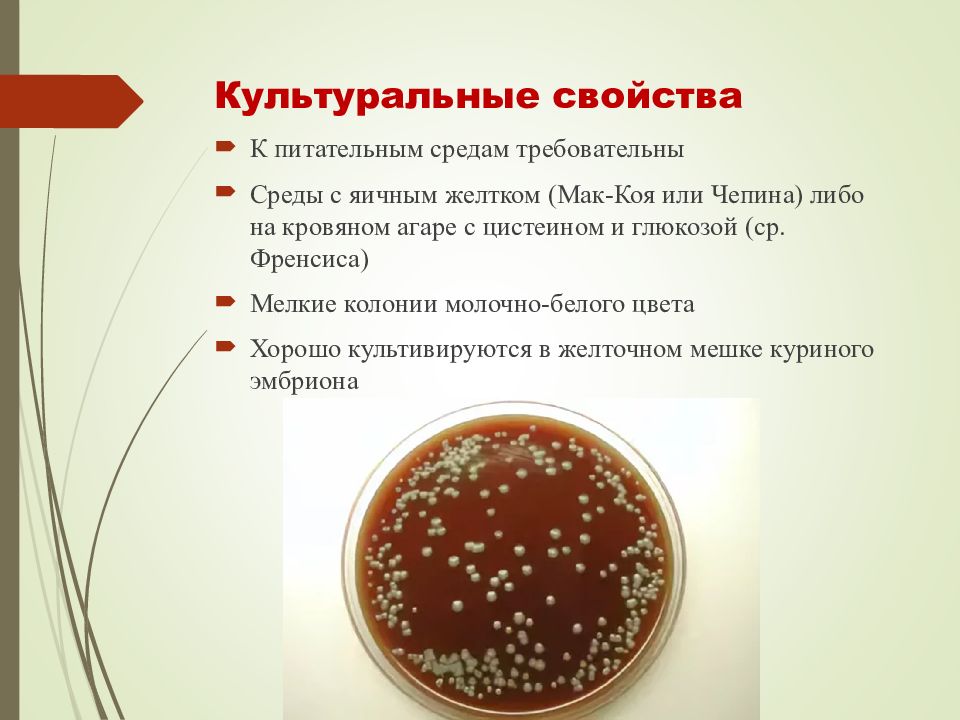 Культуральные свойства

К питательным средам требовательны

Среды с яичным желтком (Мак-Коя или Чепина) либо на кровяном агаре с цистеином и глюкозой (ср. Френсиса)

Мелкие колонии молочно-белого цвета

Хорошо культивируются в желточном мешке куриного эмбриона